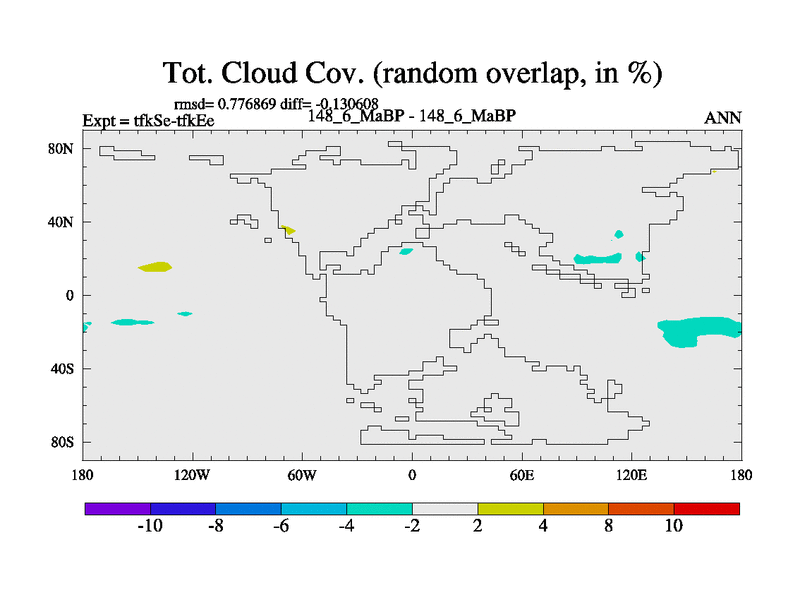 Tot. Cloud Cov. (random overlap, in %)

rmsd= 0.776869 diff= -0.130608

Expt = tfkSe-tfkEe

148_6_MaBP - 148_6_MaBP

ANN

80N
40N
0
40S
80S

180 120W 60W 0 60E 120E 180

-10 -8 -6 -4 -2 2 4 8 10